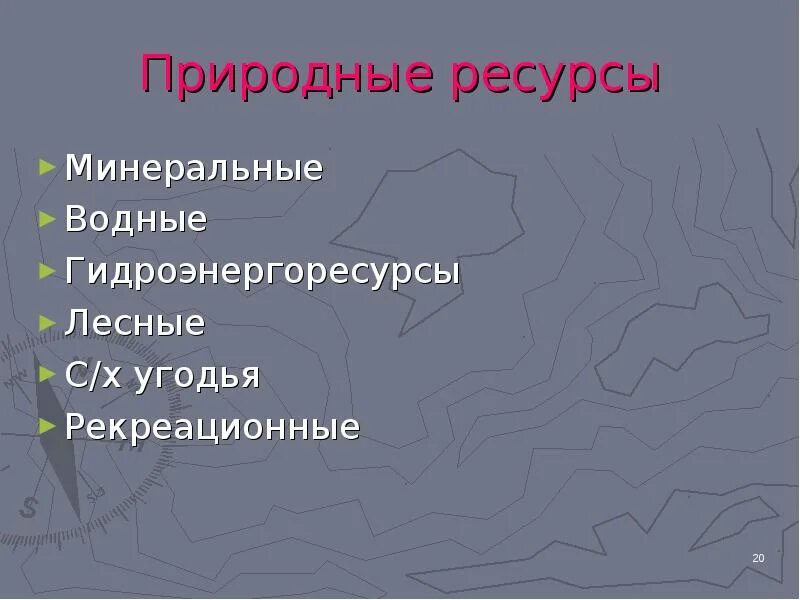 Природные ресурсы

► Минеральные
► Водные
► Гидроэнергоресурсы
► Лесные
► С/х угодья
► Рекреационные

20